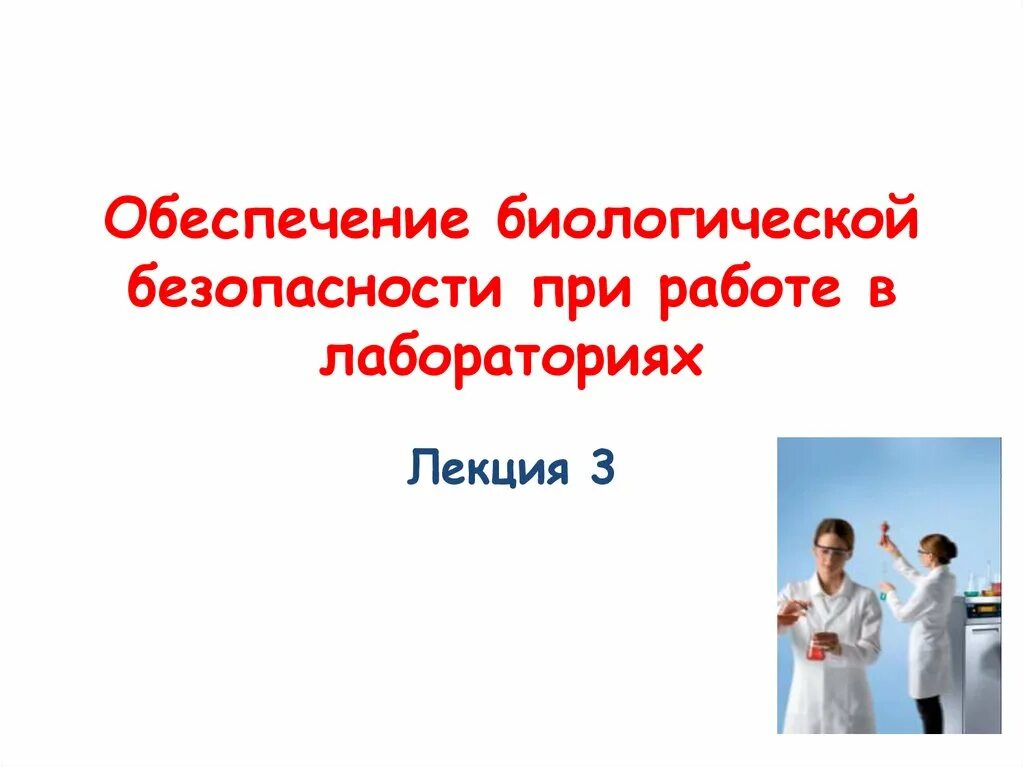 Обеспечение биологической безопасности при работе в лабораториях

Лекция 3